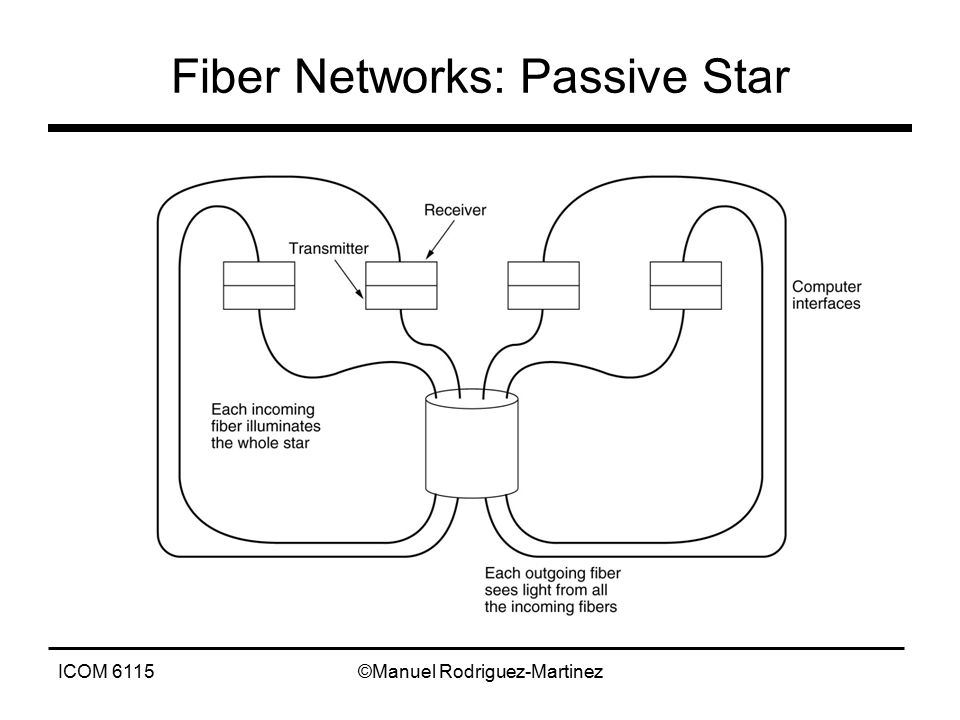 Fiber Networks: Passive Star

Receiver

Transmitter

Computer interfaces

Each incoming fiber illuminates the whole star

Each outgoing fiber sees light from all the incoming fibers

ICOM 6115

©Manuel Rodriguez-Martinez